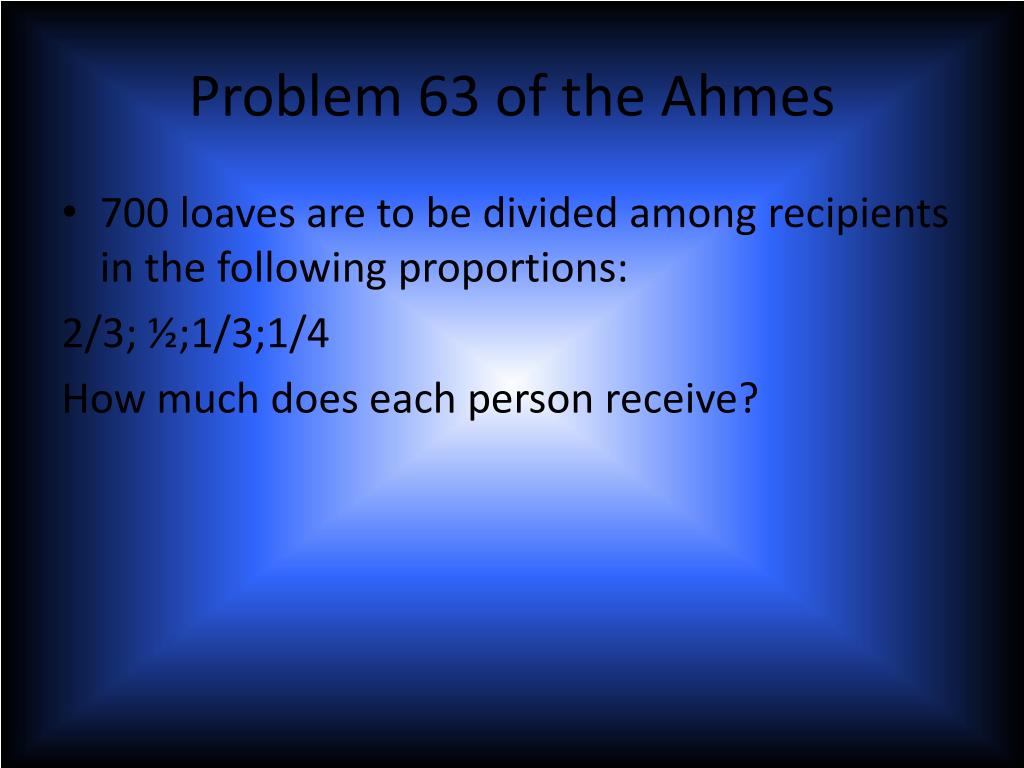 Problem 63 of the Ahmes

• 700 loaves are to be divided among recipients in the following proportions:

2/3; ½;1/3;1/4

How much does each person receive?